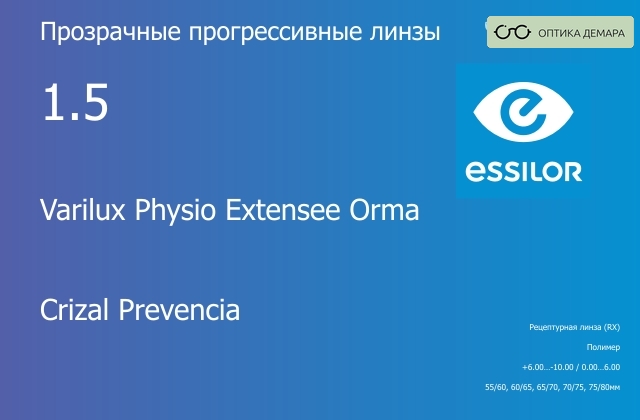 Прозрачные прогрессивные линзы

ОПТИКА ДЕМАРА

1.5

essilor

Varilux Physio Extensee Orma

Crizal Prevencia

Рецептурная линза (RX)

Полимер

+6.00...-10.00 / 0.00...6.00

55/60, 60/65, 65/70, 70/75, 75/80мм